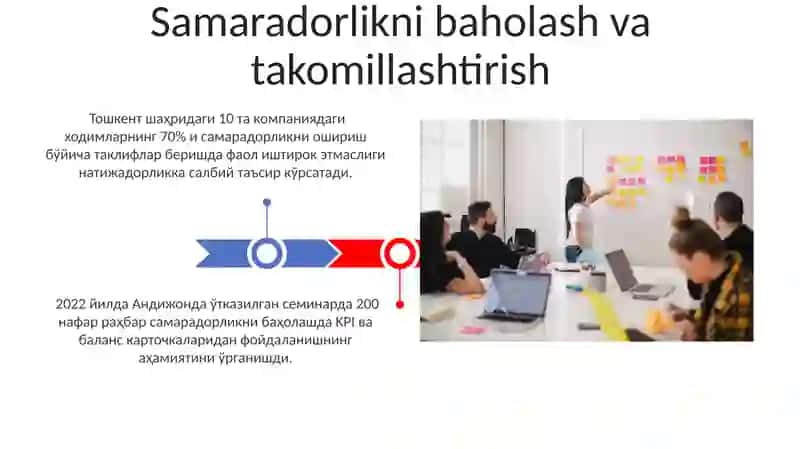 Samaradorlikni baholash va takomillashtirish

Тошкент шаҳридаги 10 та компаниядаги ходимларнинг 70% и самарадорликни ошириш бўйича таклифлар беришда фаол иштирок этмаслиги натижадорликка салбий таъсир кўрсатади.

2022 йилда Андижонда ўтказилган семинарда 200 нафар раҳбар самарадорликни баҳолашда KPI ва баланс карточкаларидан фойдаланишнинг аҳамиятини ўрганишди.